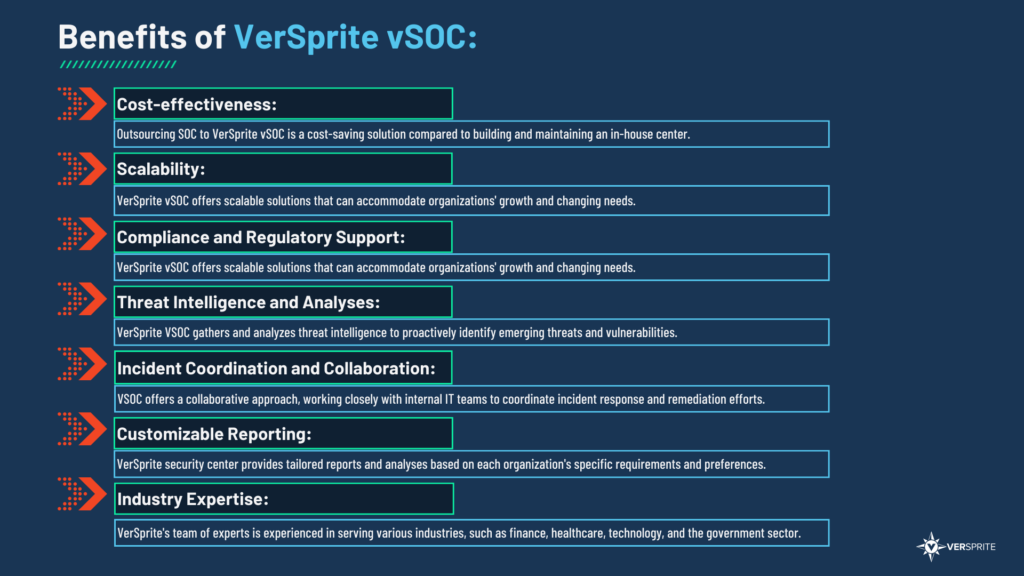 Benefits of VerSprite vSOC:

Cost-effectiveness:

Outsourcing SOC to VerSprite vSOC is a cost-saving solution compared to building and maintaining an in-house center.

Scalability:

VerSprite vSOC offers scalable solutions that can accommodate organizations' growth and changing needs.

Compliance and Regulatory Support:

VerSprite vSOC offers scalable solutions that can accommodate organizations' growth and changing needs.

Threat Intelligence and Analyses:

VerSprite VSOC gathers and analyzes threat intelligence to proactively identify emerging threats and vulnerabilities.

Incident Coordination and Collaboration:

VSOC offers a collaborative approach, working closely with internal IT teams to coordinate incident response and remediation efforts.

Customizable Reporting:

VerSprite security center provides tailored reports and analyses based on each organization's specific requirements and preferences.

Industry Expertise:

VerSprite's team of experts is experienced in serving various industries, such as finance, healthcare, technology, and the government sector.

VERSPRITE